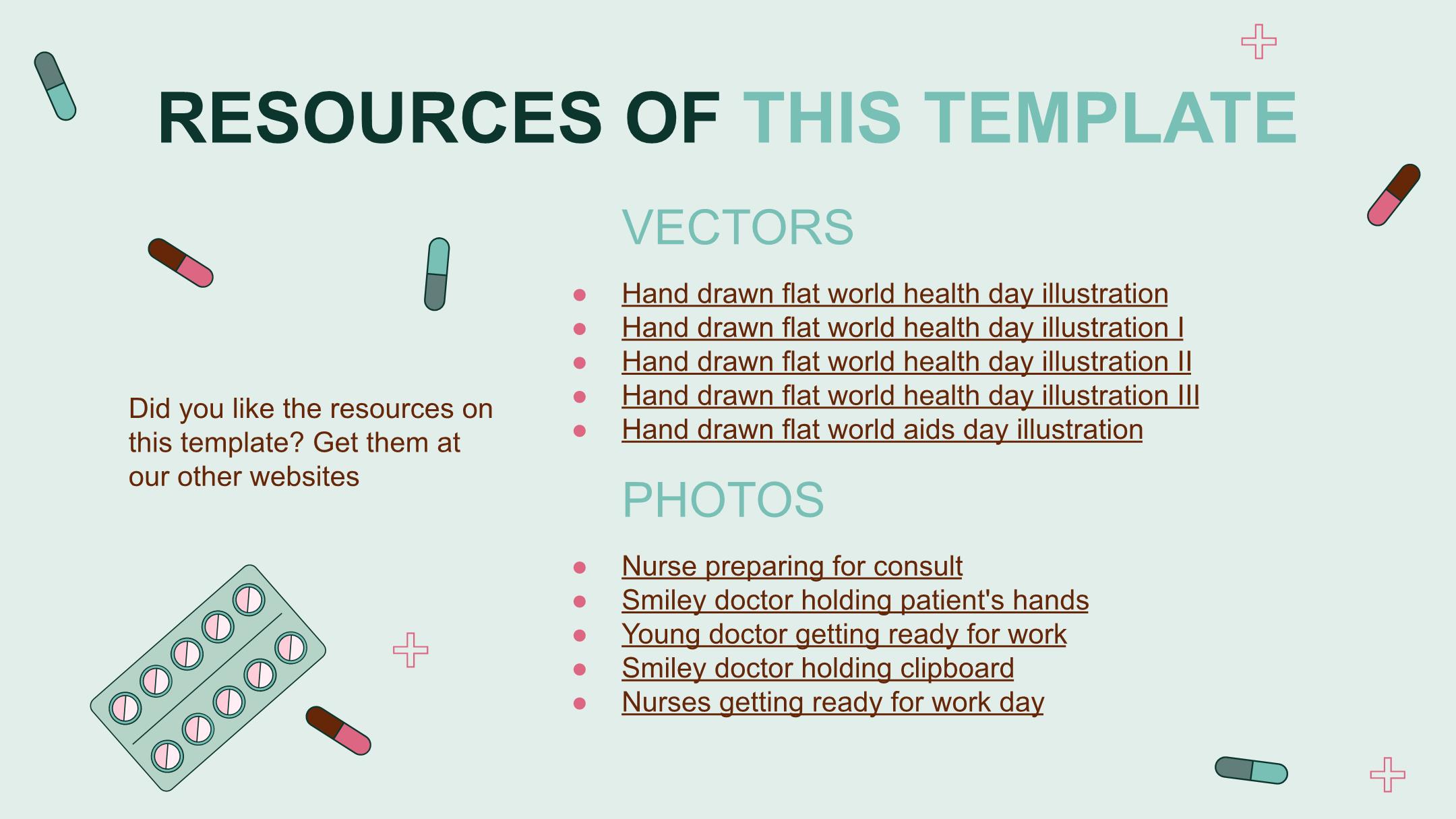 RESOURCES OF THIS TEMPLATE

Did you like the resources on this template? Get them at our other websites

VECTORS

- Hand drawn flat world health day illustration
- Hand drawn flat world health day illustration I
- Hand drawn flat world health day illustration II
- Hand drawn flat world health day illustration III
- Hand drawn flat world aids day illustration

PHOTOS

- Nurse preparing for consult
- Smiley doctor holding patient's hands
- Young doctor getting ready for work
- Smiley doctor holding clipboard
- Nurses getting ready for work day